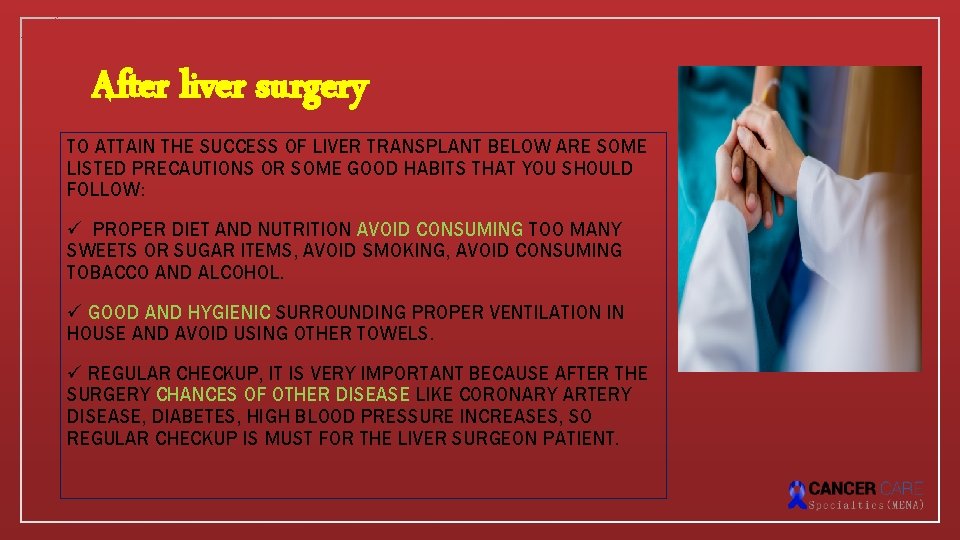 After liver surgery

TO ATTAIN THE SUCCESS OF LIVER TRANSPLANT BELOW ARE SOME LISTED PRECAUTIONS OR SOME GOOD HABITS THAT YOU SHOULD FOLLOW:

✓ PROPER DIET AND NUTRITION AVOID CONSUMING TOO MANY SWEETS OR SUGAR ITEMS, AVOID SMOKING, AVOID CONSUMING TOBACCO AND ALCOHOL.

✓ GOOD AND HYGIENIC SURROUNDING PROPER VENTILATION IN HOUSE AND AVOID USING OTHER TOWELS.

✓ REGULAR CHECKUP, IT IS VERY IMPORTANT BECAUSE AFTER THE SURGERY CHANCES OF OTHER DISEASE LIKE CORONARY ARTERY DISEASE, DIABETES, HIGH BLOOD PRESSURE INCREASES, SO REGULAR CHECKUP IS MUST FOR THE LIVER SURGEON PATIENT.

CANCER CARE Specialties (MENA)